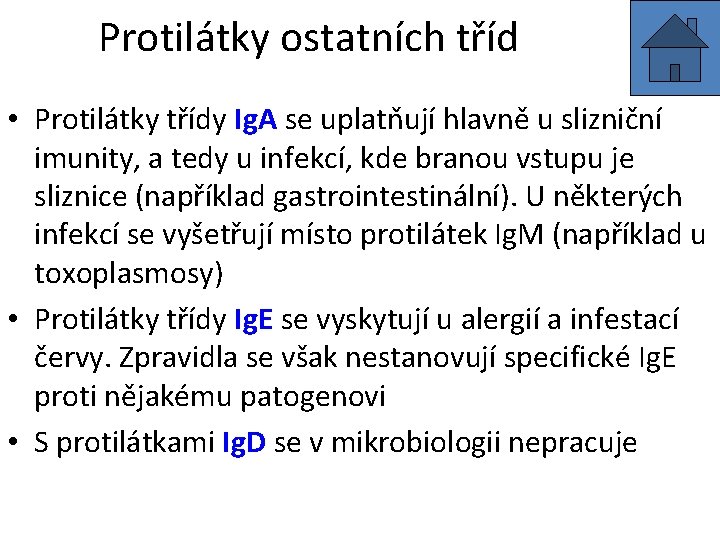 Protilátky ostatních tříd

• Protilátky třídy IgA se uplatňují hlavně u slizniční imunity, a tedy u infekcí, kde branou vstupu je sliznice (například gastrointestinální). U některých infekcí se vyšetřují místo protilátek IgM (například u toxoplasmosy)
• Protilátky třídy IgE se vyskytují u alergií a infestací červy. Zpravidla se však nestanovují specifické IgE proti nějakému patogenovi
• S protilátkami IgD se v mikrobiologii nepracuje